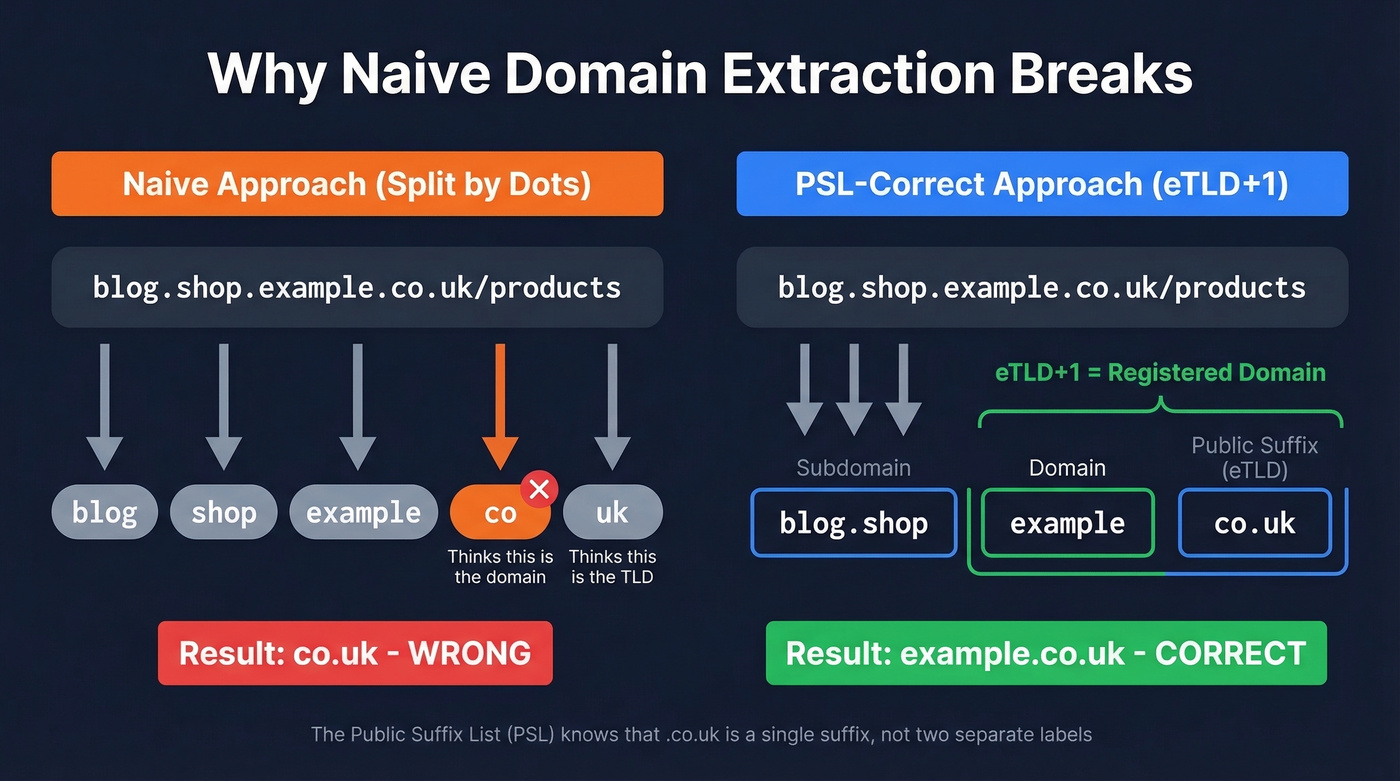 Why Naive Domain Extraction Breaks

Naive Approach (Split by Dots)

blog.shop.example.co.uk/products

blog

shop

example

co

uk

Thinks this is the domain

Thinks this is the TLD

Result: co.uk - WRONG

PSL-Correct Approach (eTLD+1)

blog.shop.example.co.uk/products

eTLD+1 = Registered Domain

Subdomain

Domain

Public Suffix (eTLD)

blog.shop

example

co.uk

Result: example.co.uk - CORRECT

The Public Suffix List (PSL) knows that .co.uk is a single suffix, not two separate labels